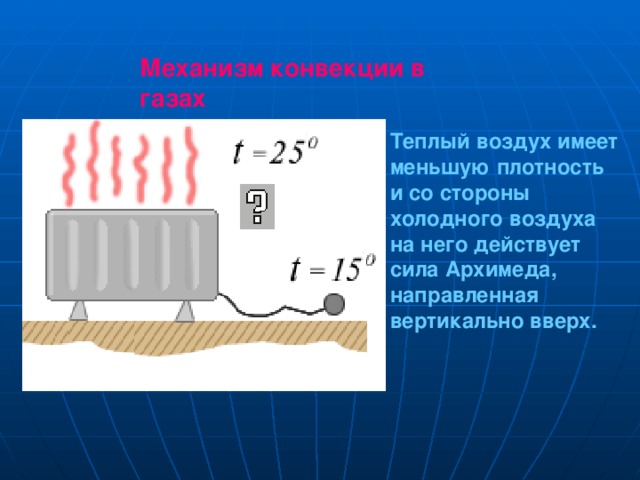 Механизм конвекции в газах

$t = 25^0$

?

$t = 15^0$

Теплый воздух имеет меньшую плотность и со стороны холодного воздуха на него действует сила Архимеда, направленная вертикально вверх.